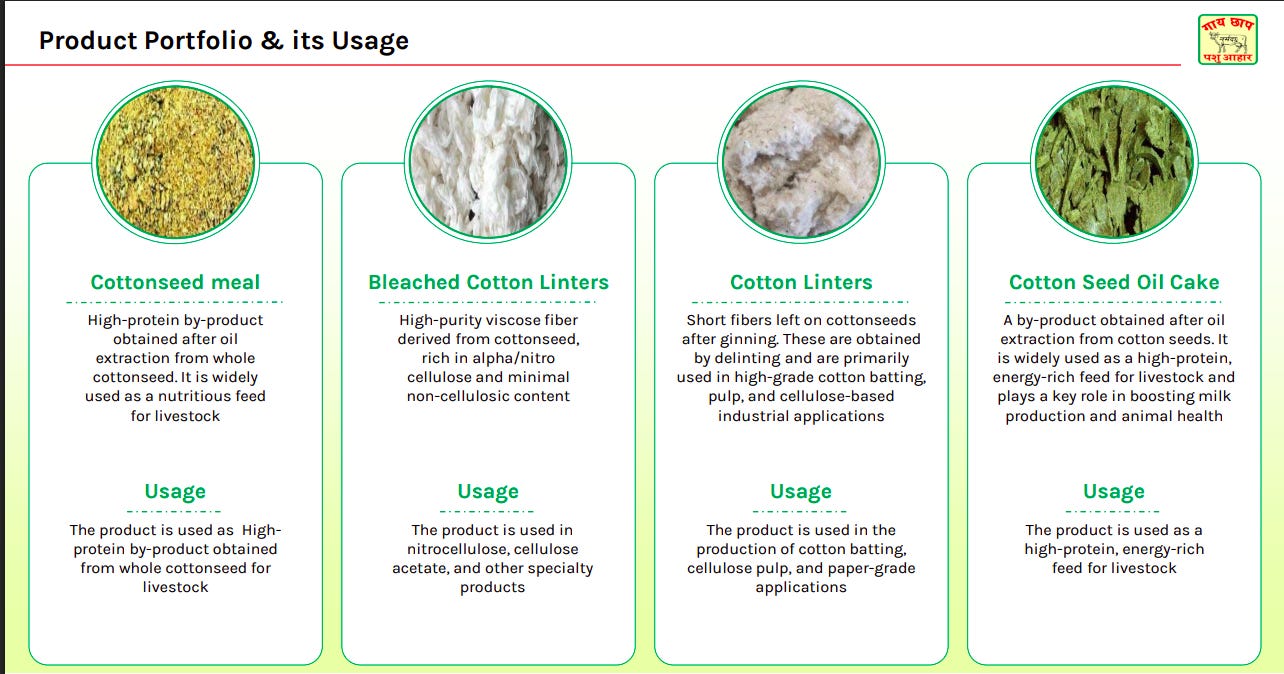 Product Portfolio & its Usage

गाय छाप
पशु आहार

Cottonseed meal

High-protein by-product obtained after oil extraction from whole cottonseed. It is widely used as a nutritious feed for livestock

Usage

The product is used as High-protein by-product obtained from whole cottonseed for livestock

Bleached Cotton Linters

High-purity viscose fiber derived from cottonseed, rich in alpha/nitro cellulose and minimal non-cellulosic content

Usage

The product is used in nitrocellulose, cellulose acetate, and other specialty products

Cotton Linters

Short fibers left on cottonseeds after ginning. These are obtained by delinting and are primarily used in high-grade cotton batting, pulp, and cellulose-based industrial applications

Usage

The product is used in the production of cotton batting, cellulose pulp, and paper-grade applications

Cotton Seed Oil Cake

A by-product obtained after oil extraction from cotton seeds. It is widely used as a high-protein, energy-rich feed for livestock and plays a key role in boosting milk production and animal health

Usage

The product is used as a high-protein, energy-rich feed for livestock